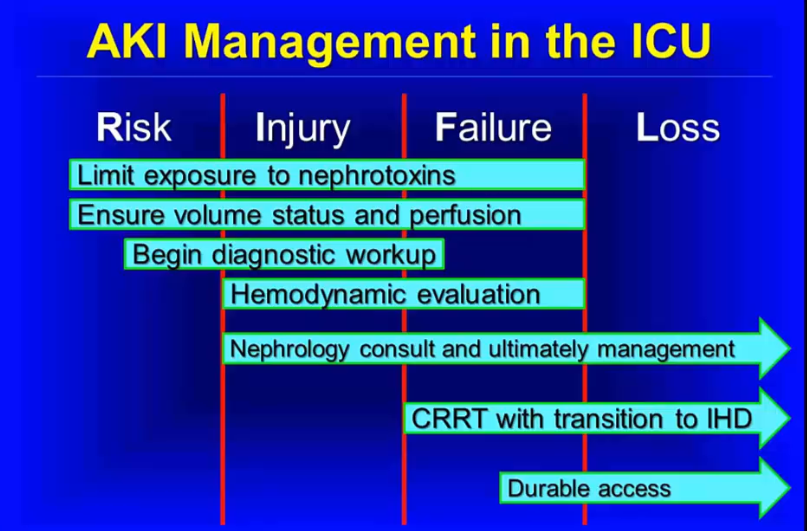 AKI Management in the ICU

Risk

Injury

Failure

Loss

Limit exposure to nephrotoxins

Ensure volume status and perfusion

Begin diagnostic workup

Hemodynamic evaluation

Nephrology consult and ultimately management

CRRT with transition to IHD

Durable access